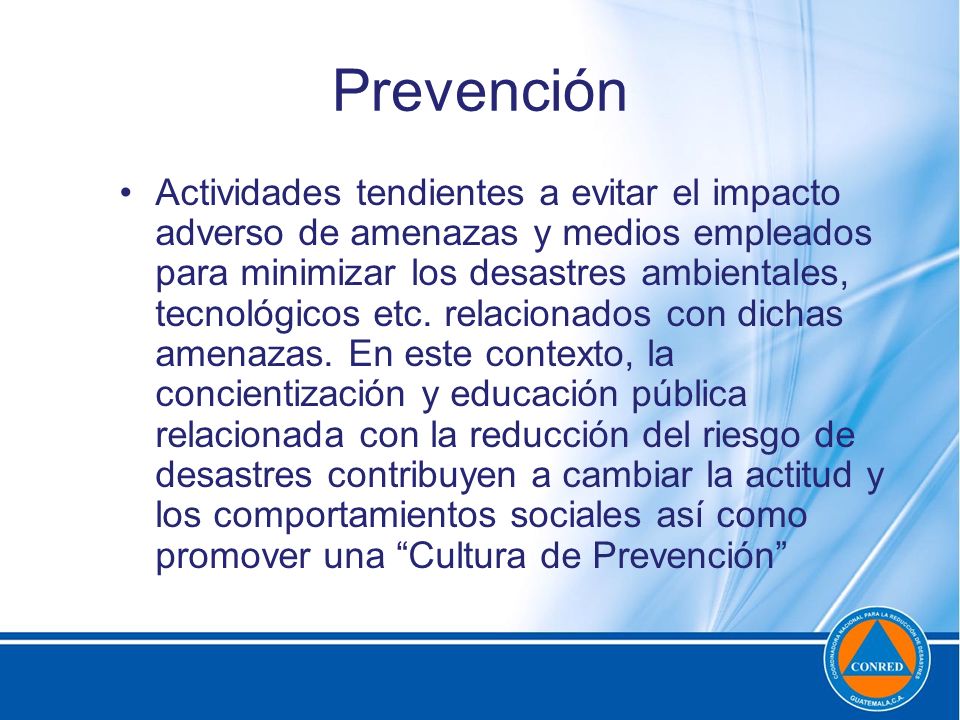 Prevención

• Actividades tendientes a evitar el impacto adverso de amenazas y medios empleados para minimizar los desastres ambientales, tecnológicos etc. relacionados con dichas amenazas. En este contexto, la concientización y educación pública relacionada con la reducción del riesgo de desastres contribuyen a cambiar la actitud y los comportamientos sociales así como promover una “Cultura de Prevención”

COORDINADORA NACIONAL PARA LA REDUCCIÓN DE DESASTRES
CONRED
GUATEMALA, C.A.